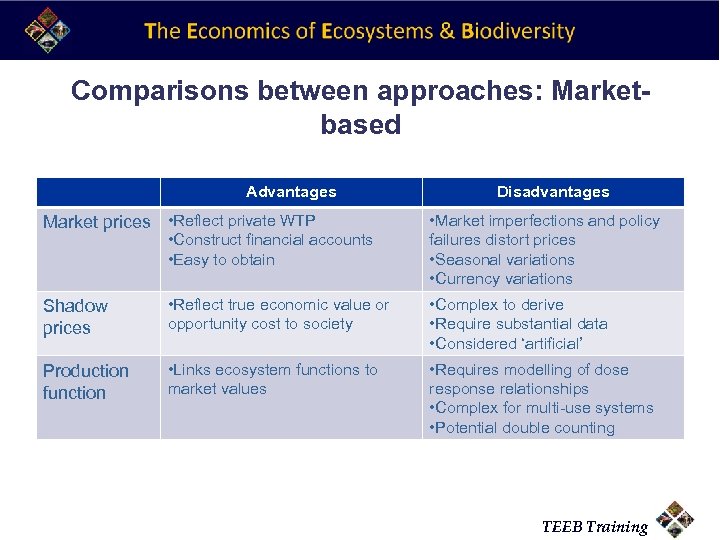 The Economics of Ecosystems & Biodiversity

Comparisons between approaches: Market-based

| | Advantages | Disadvantages |
|---|---|---|
| Market prices | •Reflect private WTP •Construct financial accounts •Easy to obtain | •Market imperfections and policy failures distort prices •Seasonal variations •Currency variations |
| Shadow prices | •Reflect true economic value or opportunity cost to society | •Complex to derive •Require substantial data •Considered 'artificial' |
| Production function | •Links ecosystem functions to market values | •Requires modelling of dose response relationships •Complex for multi-use systems •Potential double counting |

TEEB Training